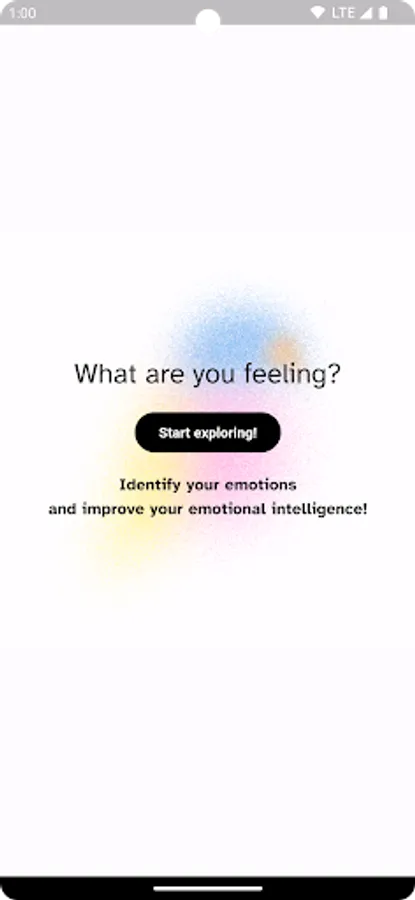 1:00 LTE

What are you feeling?

Start exploring!

Identify your emotions
and improve your emotional intelligence!